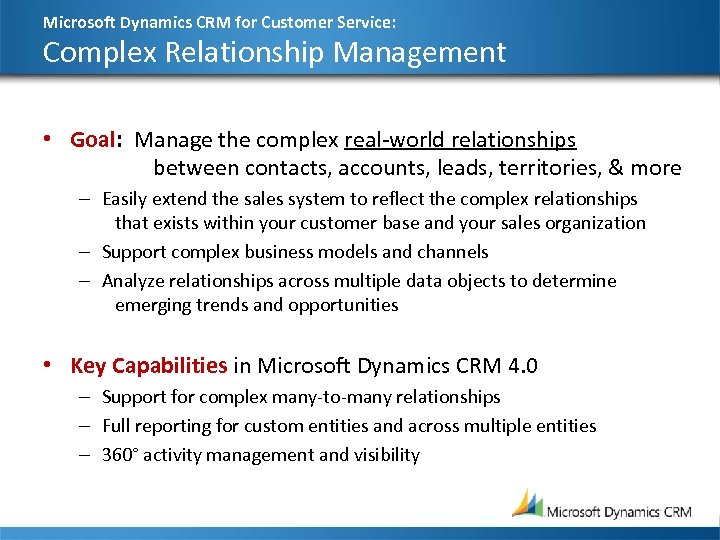 Microsoft Dynamics CRM for Customer Service:
Complex Relationship Management

• Goal: Manage the complex real-world relationships between contacts, accounts, leads, territories, & more

– Easily extend the sales system to reflect the complex relationships that exists within your customer base and your sales organization

– Support complex business models and channels

– Analyze relationships across multiple data objects to determine emerging trends and opportunities

• Key Capabilities in Microsoft Dynamics CRM 4.0

– Support for complex many-to-many relationships

– Full reporting for custom entities and across multiple entities

– 360° activity management and visibility

Microsoft Dynamics CRM